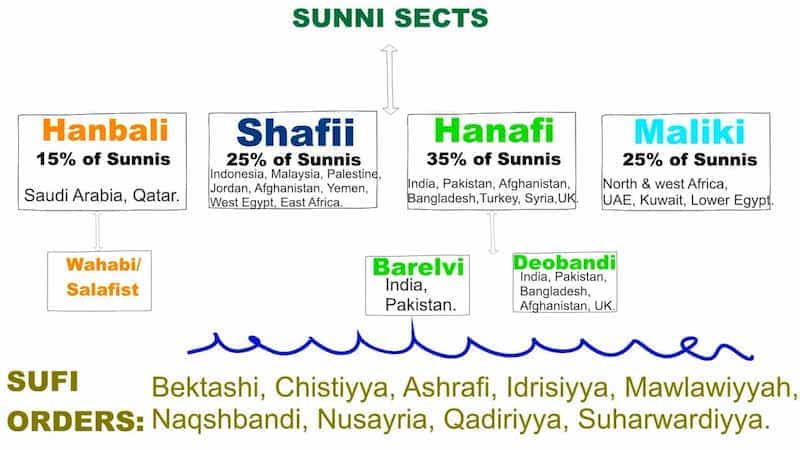 SUNNI SECTS

Hanbali
15% of Sunnis
Saudi Arabia, Qatar.

Shafii
25% of Sunnis
Indonesia, Malaysia, Palestine, Jordan, Afghanistan, Yemen, West Egypt, East Africa.

Hanafi
35% of Sunnis
India, Pakistan, Afghanistan, Bangladesh,Turkey, Syria,UK.

Maliki
25% of Sunnis
North & west Africa, UAE, Kuwait, Lower Egypt.

Wahabi/ Salafist

Barelvi
India, Pakistan.

Deobandi
India, Pakistan, Bangladesh, Afghanistan, UK.

SUFI ORDERS: Bektashi, Chistiyya, Ashrafi, Idrisiyya, Mawlawiyyah, Naqshbandi, Nusayria, Qadiriyya, Suharwardiyya.